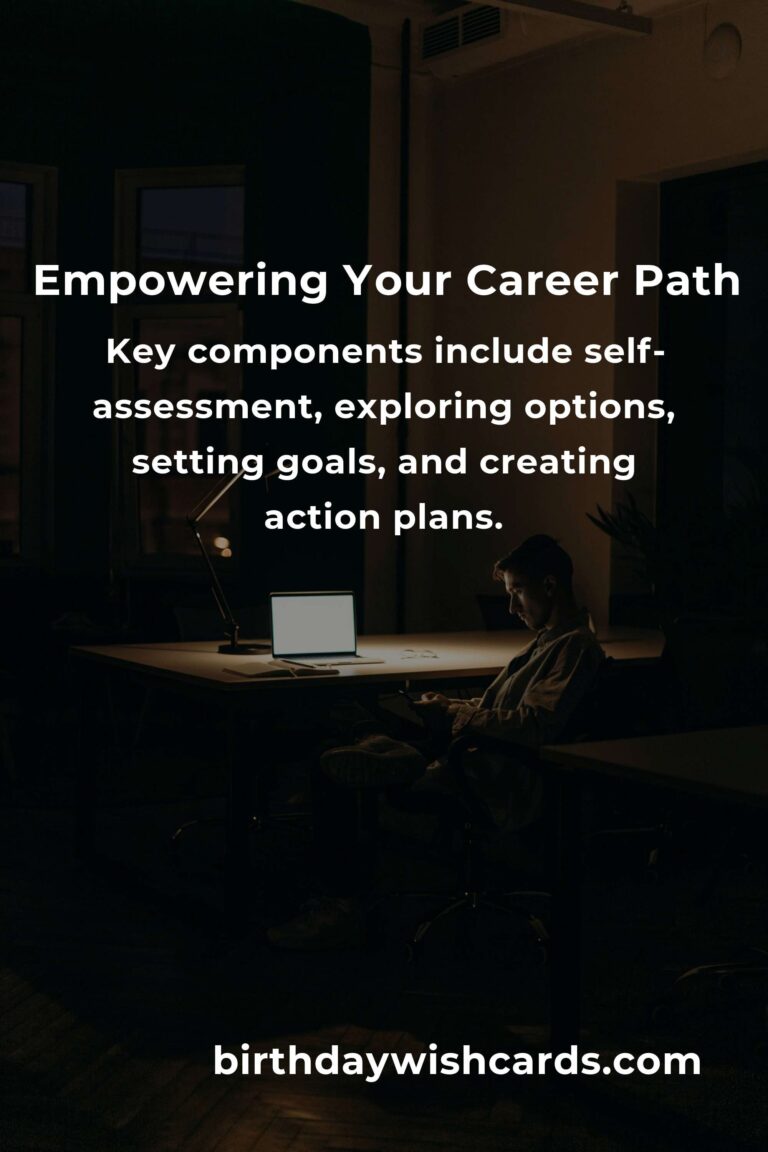 Empowering Your Career Path

Key components include self-assessment, exploring options, setting goals, and creating action plans.

birthdaywishcards.com